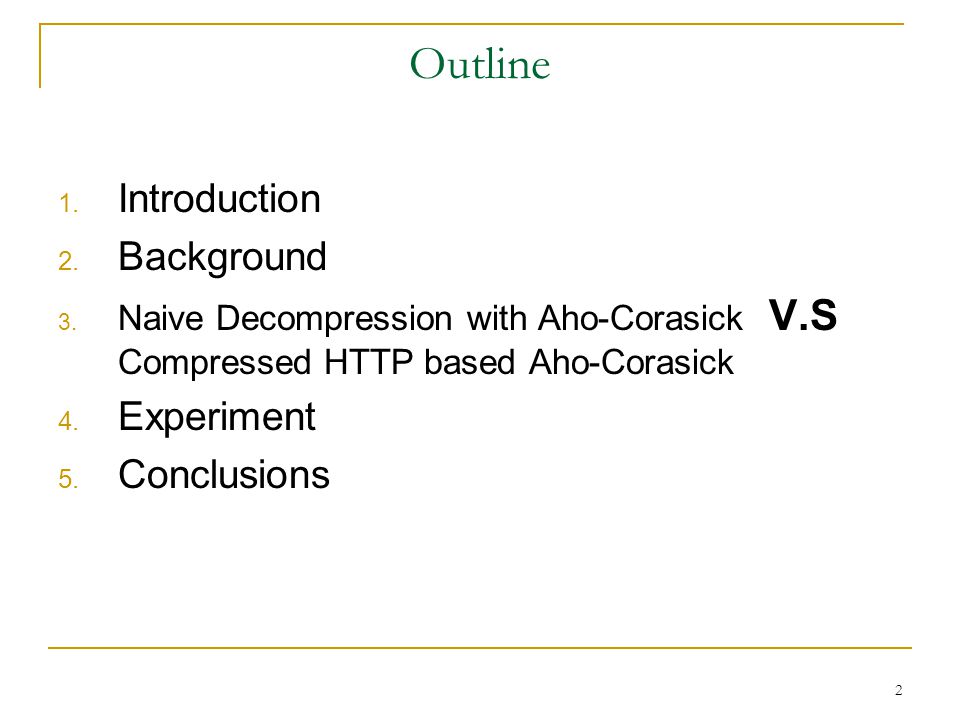 Outline

1. Introduction
2. Background
3. Naive Decompression with Aho-Corasick V.S Compressed HTTP based Aho-Corasick
4. Experiment
5. Conclusions

2